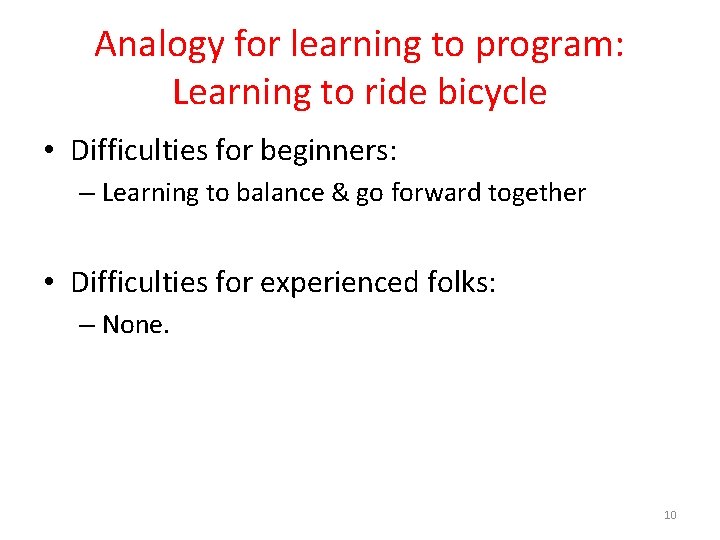 Analogy for learning to program: Learning to ride bicycle

• Difficulties for beginners:
– Learning to balance & go forward together

• Difficulties for experienced folks:
– None.

10